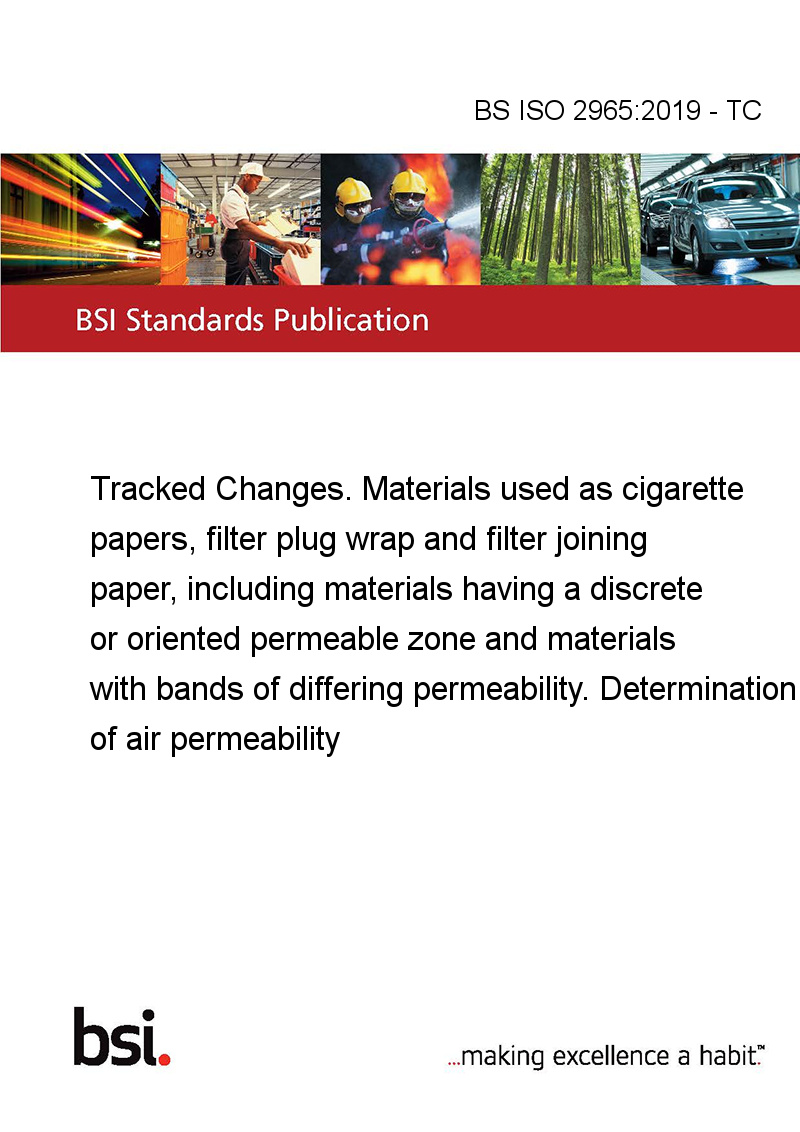 BS ISO 2965:2019 - TC

BSI Standards Publication

Tracked Changes. Materials used as cigarette papers, filter plug wrap and filter joining paper, including materials having a discrete or oriented permeable zone and materials with bands of differing permeability. Determination of air permeability

bsi.

...making excellence a habit.™